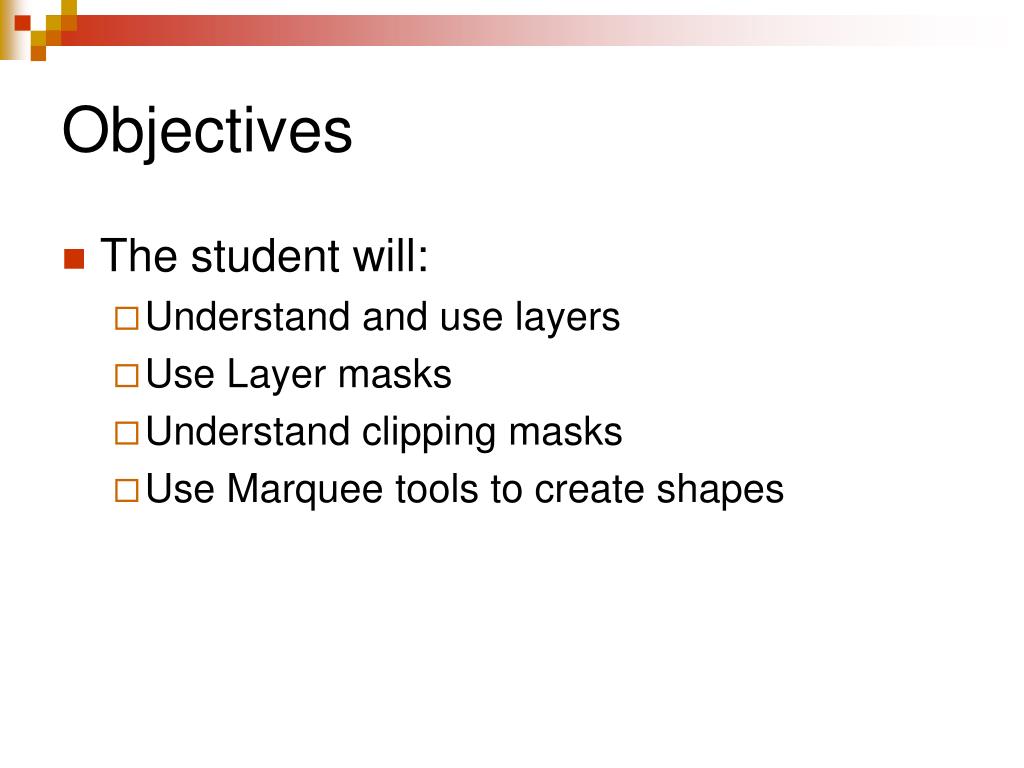 Objectives

The student will:
Understand and use layers
Use Layer masks
Understand clipping masks
Use Marquee tools to create shapes